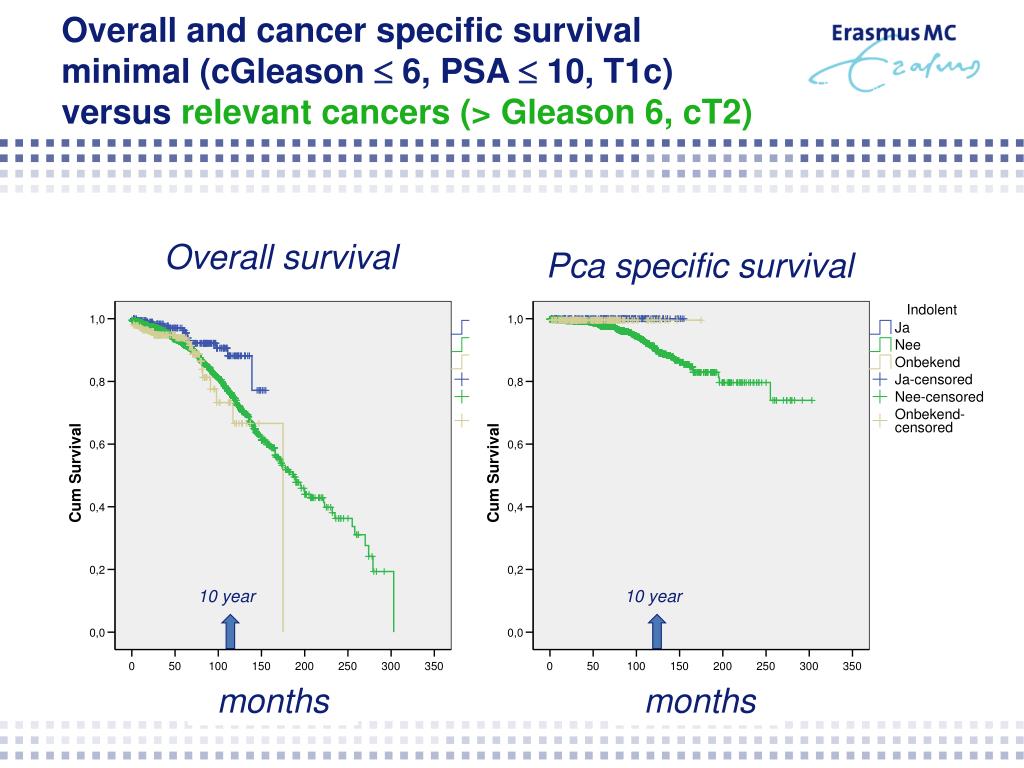 Overall and cancer specific survival minimal (cGleason $\leq$ 6, PSA $\leq$ 10, T1c) versus relevant cancers (> Gleason 6, cT2)

Erasmus MC
Erasmus

Overall survival

Cum Survival

1,0
0,8
0,6
0,4
0,2
0,0

10 year

0 50 100 150 200 250 300 350

months

Pca specific survival

Cum Survival

1,0
0,8
0,6
0,4
0,2
0,0

10 year

0 50 100 150 200 250 300 350

months

Indolent
Ja
Nee
Onbekend
Ja-censored
Nee-censored
Onbekend-censored